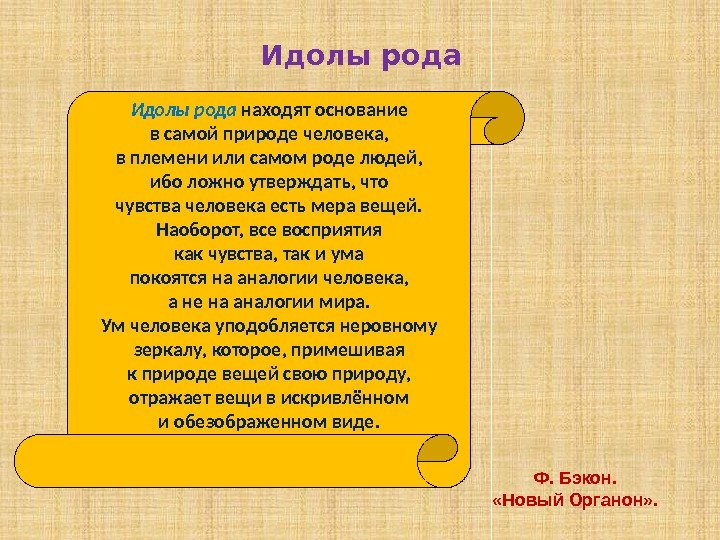 Идолы рода

Идолы рода находят основание в самой природе человека, в племени или самом роде людей, ибо ложно утверждать, что чувства человека есть мера вещей. Наоборот, все восприятия как чувства, так и ума покоятся на аналогии человека, а не на аналогии мира. Ум человека уподобляется неровному зеркалу, которое, примешивая к природе вещей свою природу, отражает вещи в искривлённом и обезображенном виде.

Ф. Бэкон.
«Новый Органон».